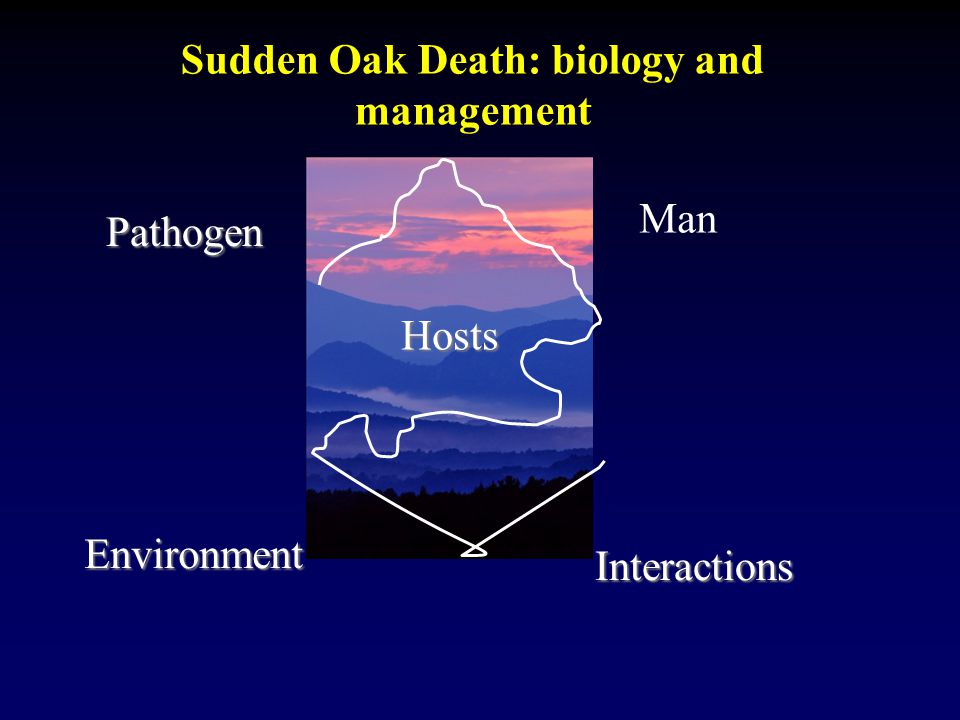 Sudden Oak Death: biology and management

Pathogen

Man

Hosts

Environment

Interactions